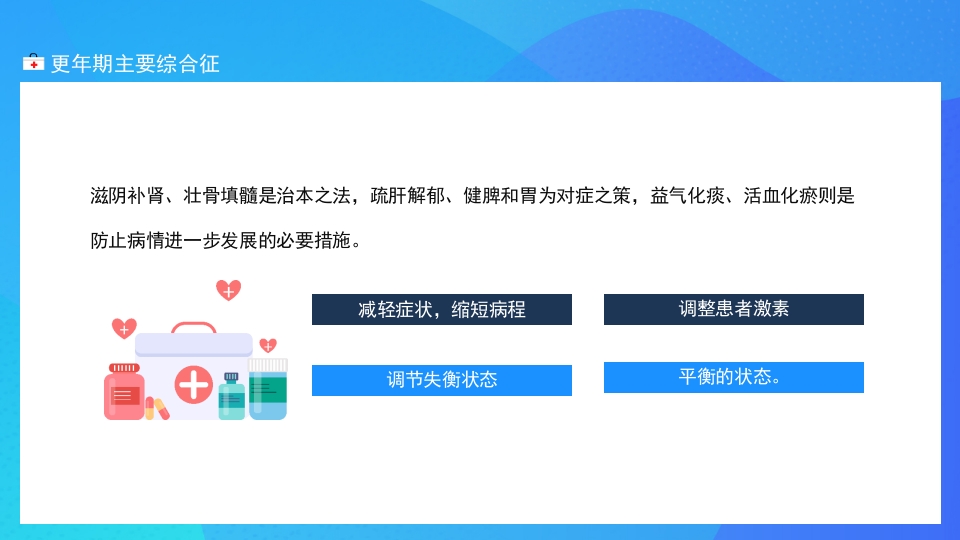 更年期主要综合征

滋阴补肾、壮骨填髓是治本之法，疏肝解郁、健脾和胃为对症之策，益气化痰、活血化瘀则是防止病情进一步发展的必要措施。

减轻症状，缩短病程

调整患者激素

调节失衡状态

平衡的状态。